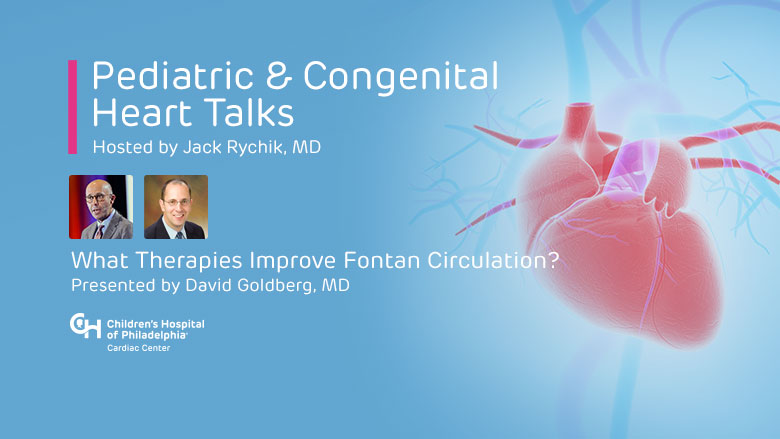 Pediatric & Congenital Heart Talks
Hosted by Jack Rychik, MD

What Therapies Improve Fontan Circulation?
Presented by David Goldberg, MD

CH Children's Hospital of Philadelphia
Cardiac Center